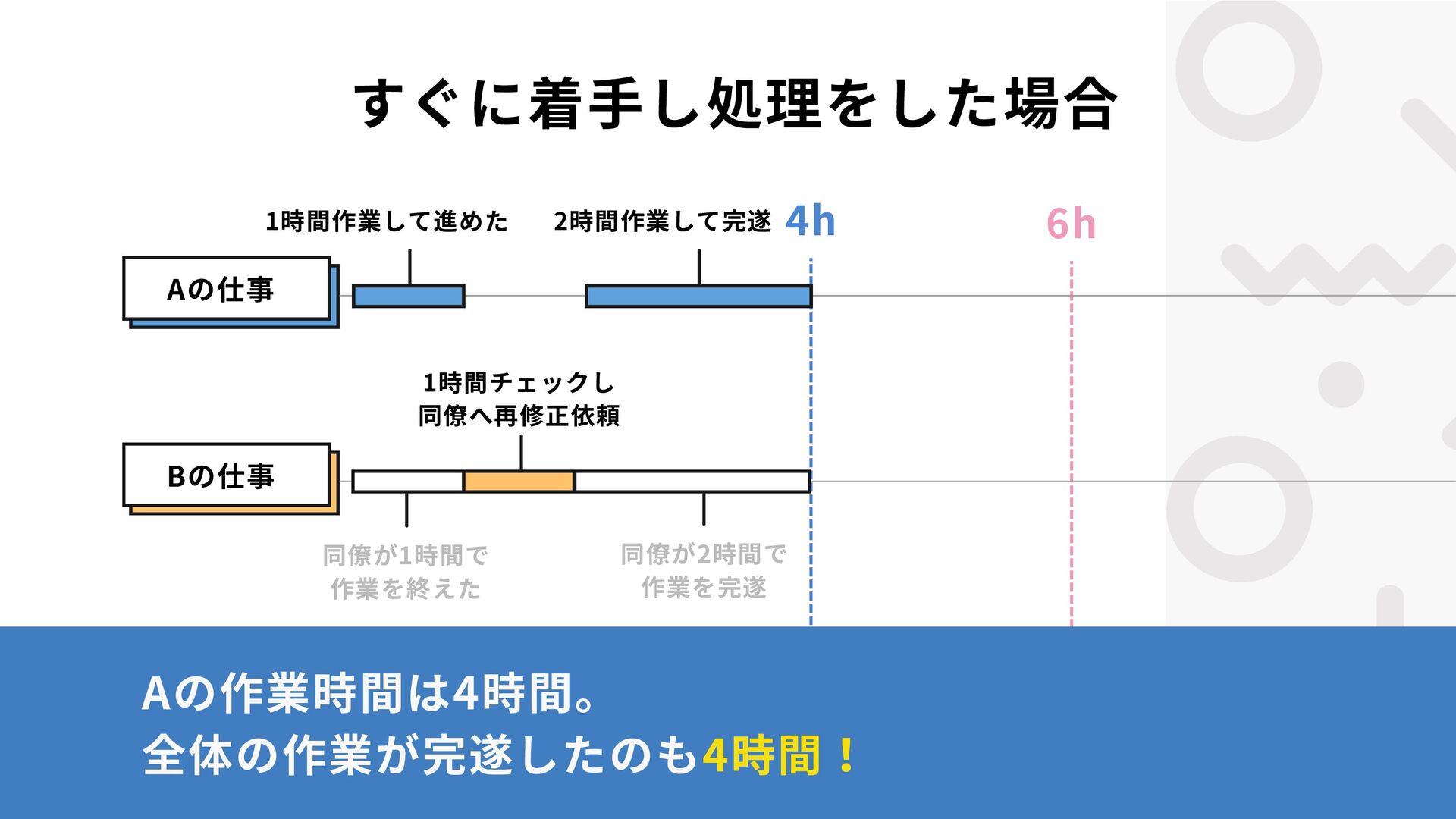 すぐに着手し処理をした場合

1時間作業して進めた

2時間作業して完遂

4h

6h

Aの仕事

1時間チェックし
同僚へ再修正依頼

Bの仕事

同僚が1時間で
作業を終えた

同僚が2時間で
作業を完遂

Aの作業時間は4時間。
全体の作業が完遂したのも4時間！